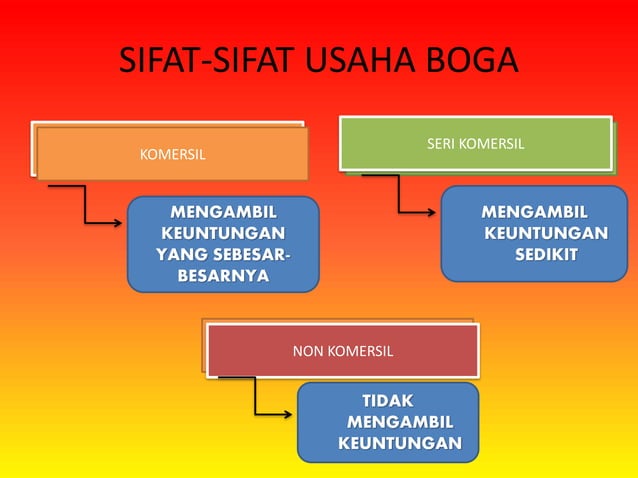 SIFAT-SIFAT USAHA BOGA

KOMERSIL

MENGAMBIL KEUNTUNGAN YANG SEBESAR-BESARNYA

SERI KOMERSIL

MENGAMBIL KEUNTUNGAN SEDIKIT

NON KOMERSIL

TIDAK MENGAMBIL KEUNTUNGAN